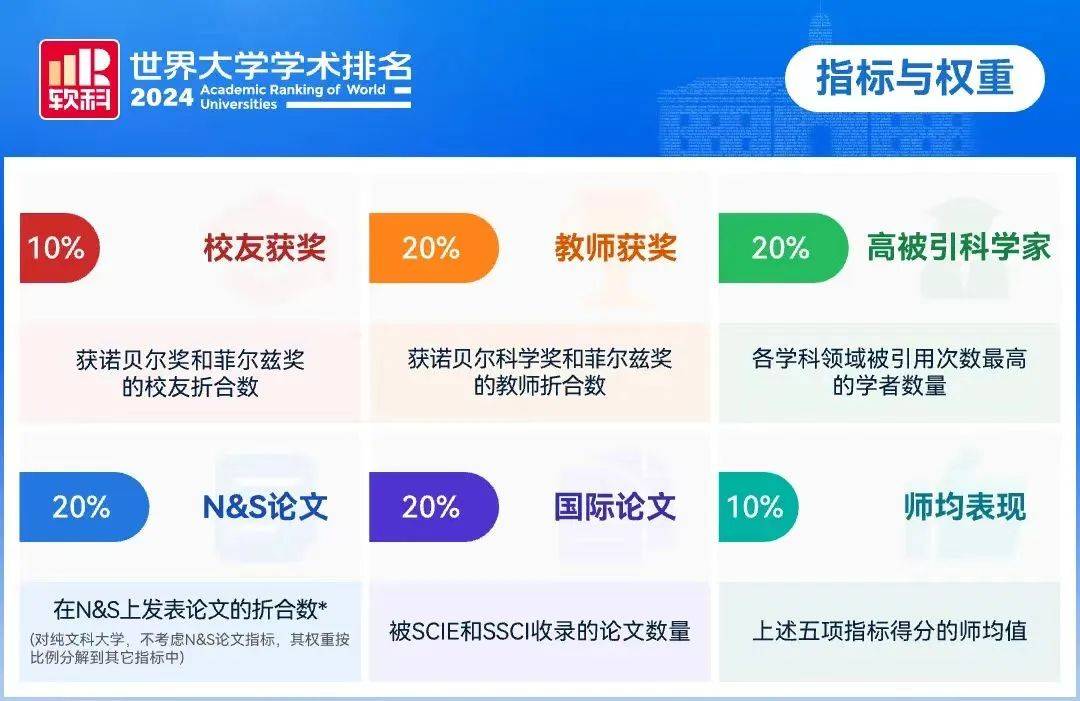 软科

世界大学学术排名
2024 Academic Ranking of World Universities

指标与权重

10% 校友获奖

获诺贝尔奖和菲尔兹奖的校友折合数

20% 教师获奖

获诺贝尔科学奖和菲尔兹奖的教师折合数

20% 高被引科学家

各学科领域被引用次数最高的学者数量

20% N&S论文

在N&S上发表论文的折合数*
(对纯文科大学，不考虑N&S论文指标，其权重按比例分解到其它指标中)

20% 国际论文

被SCIE和SSCI收录的论文数量

10% 师均表现

上述五项指标得分的师均值